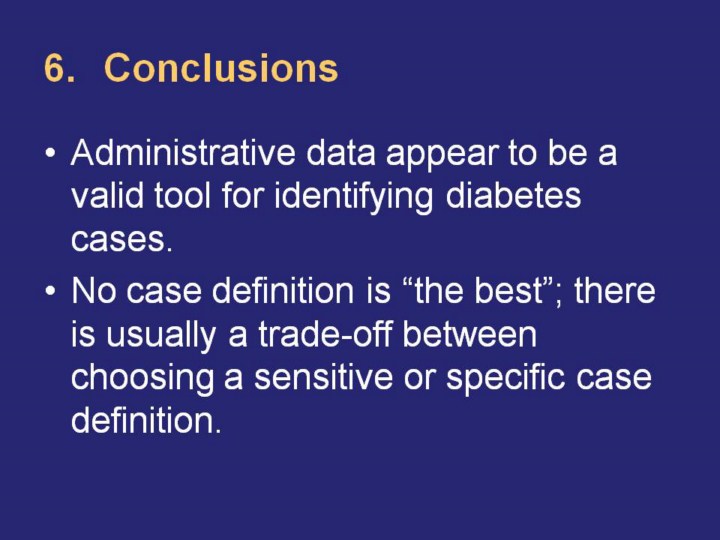 6. Conclusions

• Administrative data appear to be a valid tool for identifying diabetes cases.

• No case definition is “the best”; there is usually a trade-off between choosing a sensitive or specific case definition.